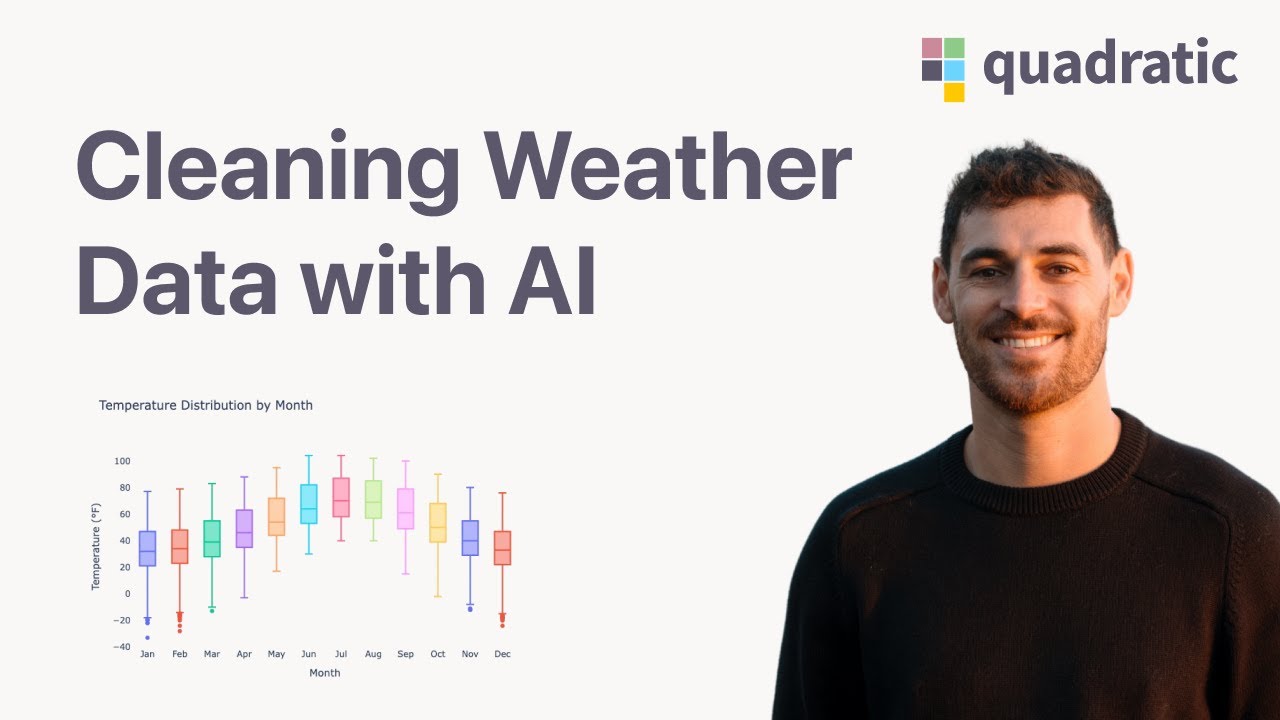 quadratic

Cleaning Weather Data with AI

Temperature Distribution by Month

Temperature (°F)

100
80
60
40
20
0
−20
−40

Jan Feb Mar Apr May Jun Jul Aug Sep Oct Nov Dec

Month